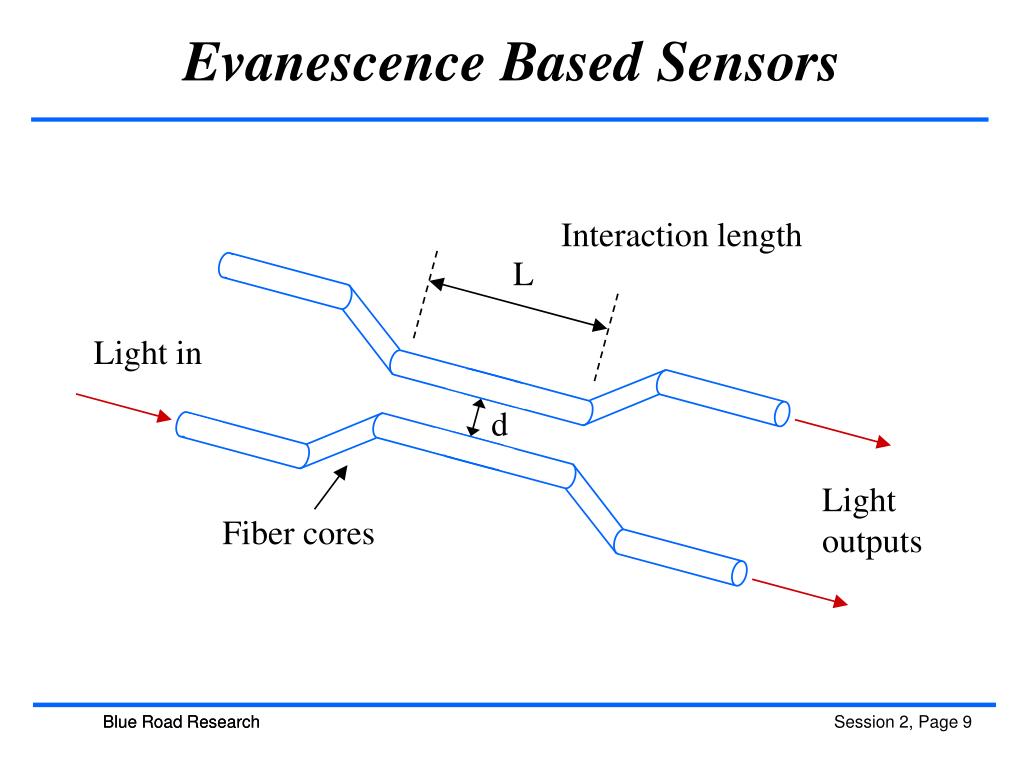 Evanescence Based Sensors

Interaction length

L

Light in

d

Fiber cores

Light outputs

Blue Road Research

Session 2, Page 9